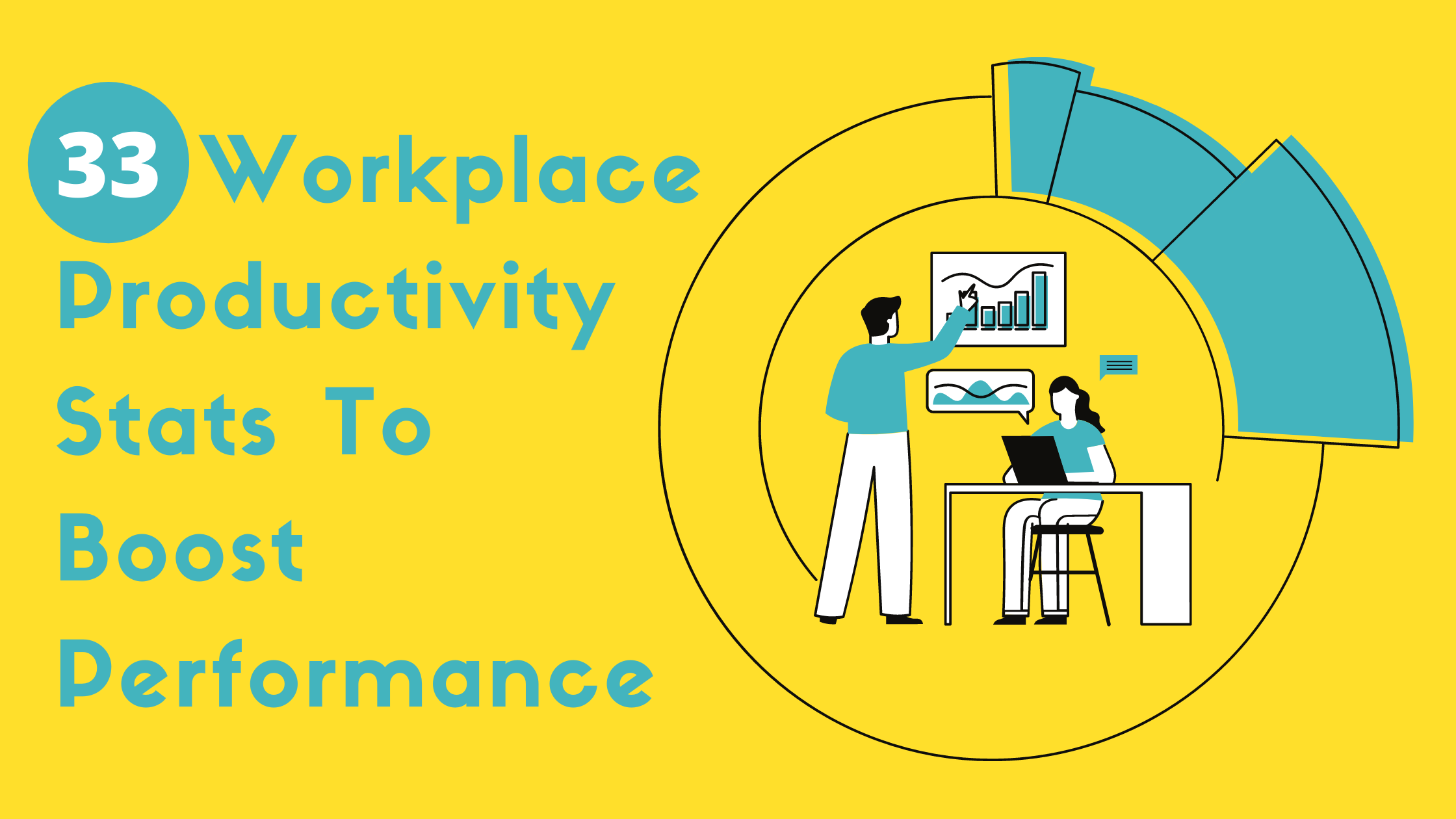 33 Workplace Productivity Stats To Boost Performance